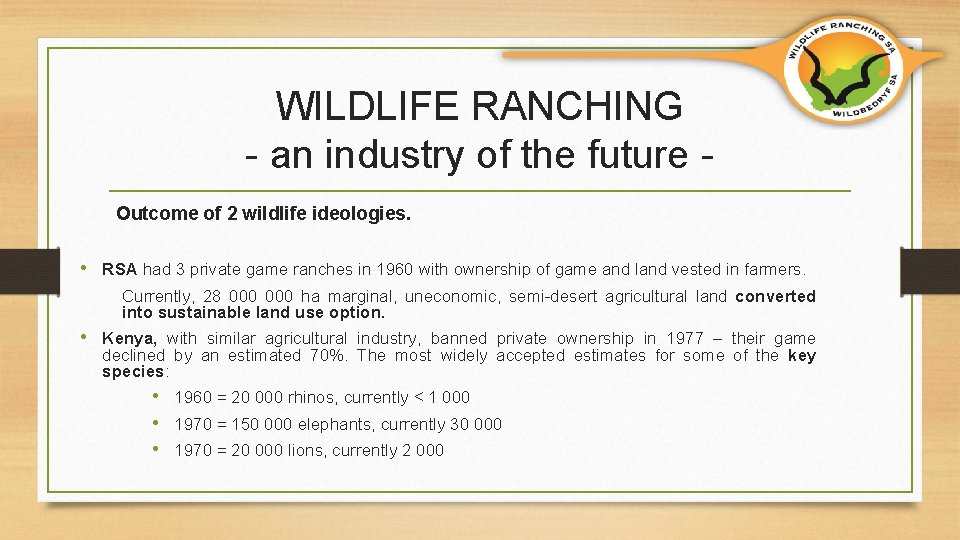 WILDLIFE RANCHING SA
WILDBEDRYF SA

WILDLIFE RANCHING
- an industry of the future -

Outcome of 2 wildlife ideologies.

• RSA had 3 private game ranches in 1960 with ownership of game and land vested in farmers.

Currently, 28 000 000 ha marginal, uneconomic, semi-desert agricultural land converted into sustainable land use option.

• Kenya, with similar agricultural industry, banned private ownership in 1977 – their game declined by an estimated 70%. The most widely accepted estimates for some of the key species:

• 1960 = 20 000 rhinos, currently < 1 000
• 1970 = 150 000 elephants, currently 30 000
• 1970 = 20 000 lions, currently 2 000